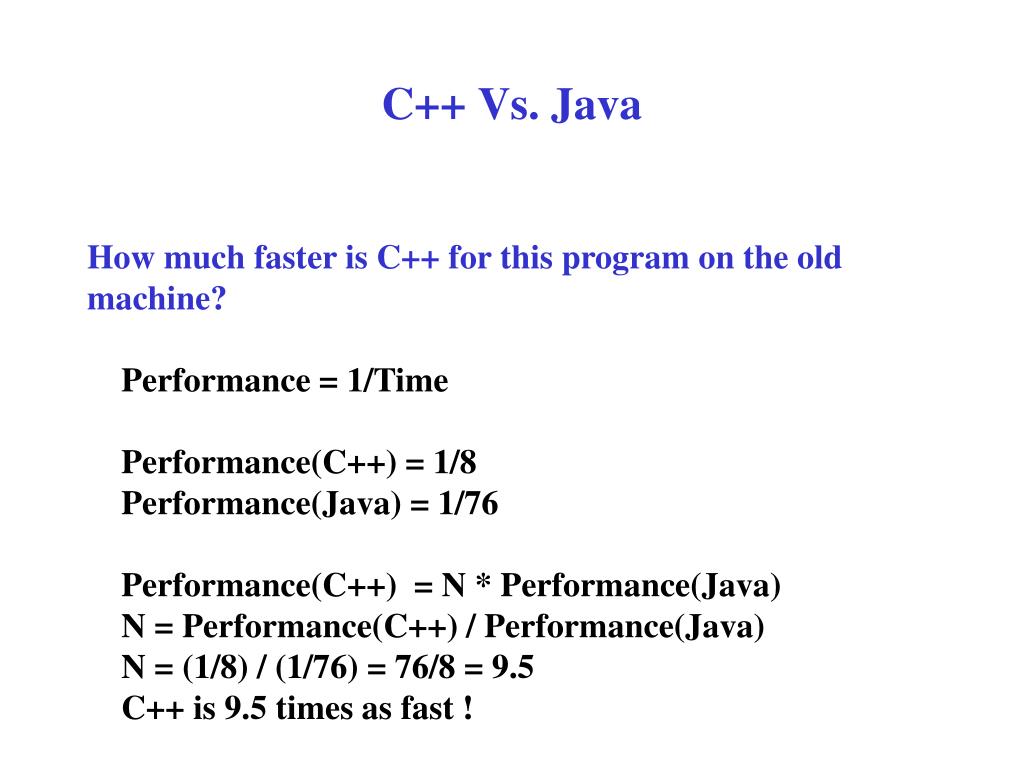 C++ Vs. Java

How much faster is C++ for this program on the old machine?

Performance = 1/Time

Performance(C++) = 1/8
Performance(Java) = 1/76

Performance(C++) = N * Performance(Java)
N = Performance(C++) / Performance(Java)
N = (1/8) / (1/76) = 76/8 = 9.5
C++ is 9.5 times as fast !